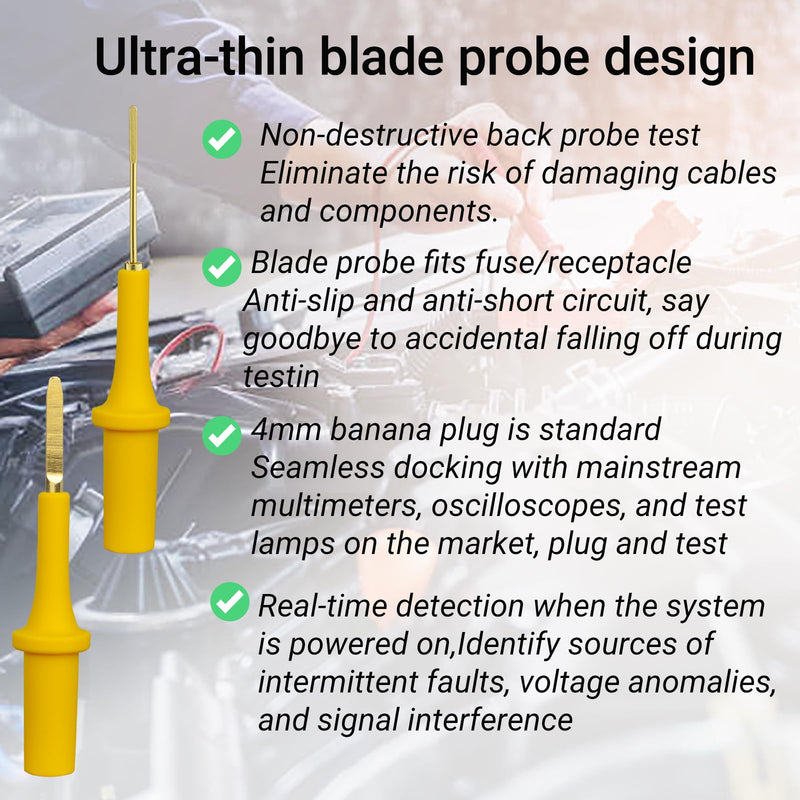 Ultra-thin blade probe design

Non-destructive back probe test
Eliminate the risk of damaging cables and components.

Blade probe fits fuse/receptacle
Anti-slip and anti-short circuit, say goodbye to accidental falling off during testin

4mm banana plug is standard
Seamless docking with mainstream multimeters, oscilloscopes, and test lamps on the market, plug and test

Real-time detection when the system is powered on,Identify sources of intermittent faults, voltage anomalies, and signal interference